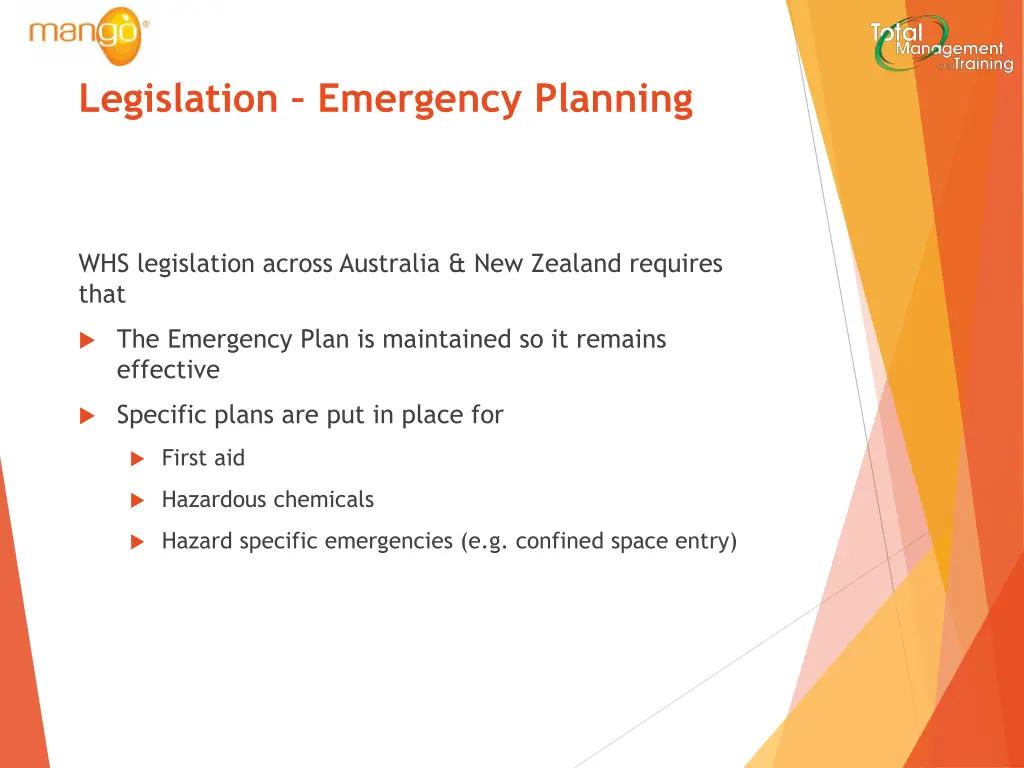 mango®

Total Management and Training

Legislation – Emergency Planning

WHS legislation across Australia & New Zealand requires that

The Emergency Plan is maintained so it remains effective

Specific plans are put in place for

First aid

Hazardous chemicals

Hazard specific emergencies (e.g. confined space entry)